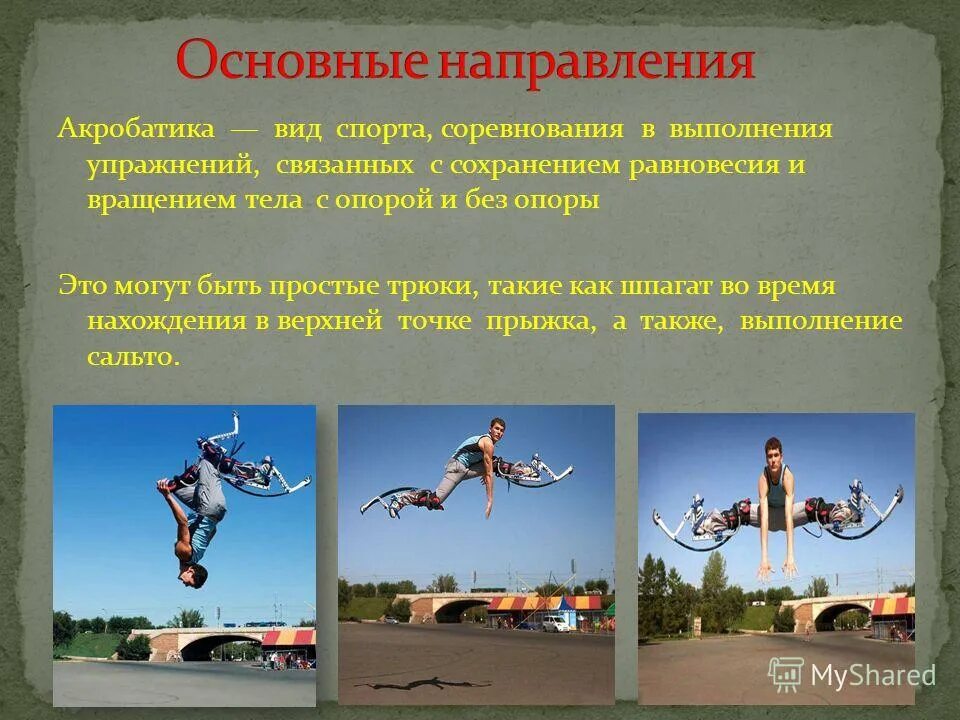 Основные направления

Акробатика — вид спорта, соревнования в выполнения упражнений, связанных с сохранением равновесия и вращением тела с опорой и без опоры

Это могут быть простые трюки, такие как шпагат во время нахождения в верхней точке прыжка, а также, выполнение сальто.

MyShared